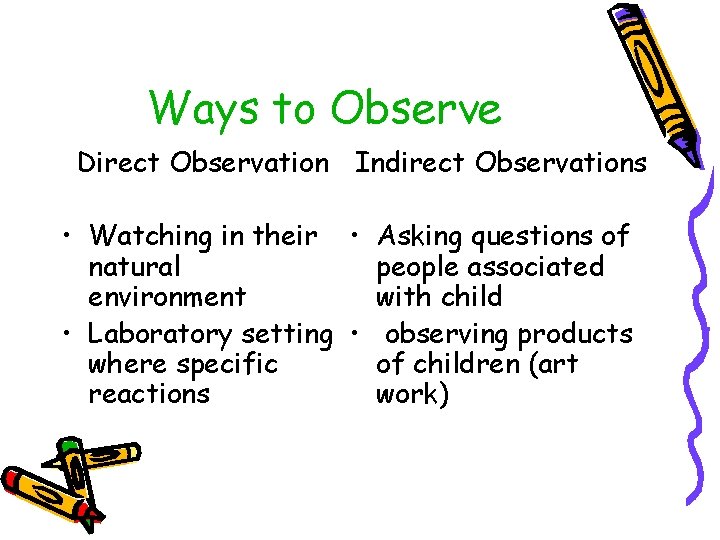 Ways to Observe

Direct Observation

• Watching in their natural environment
• Laboratory setting where specific reactions

Indirect Observations

• Asking questions of people associated with child
• observing products of children (art work)